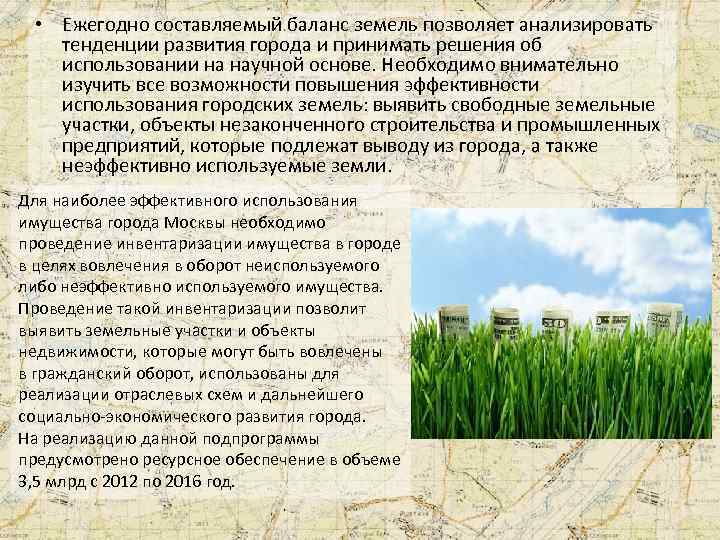 • Ежегодно составляемый баланс земель позволяет анализировать тенденции развития города и принимать решения об использовании на научной основе. Необходимо внимательно изучить все возможности повышения эффективности использования городских земель: выявить свободные земельные участки, объекты незаконченного строительства и промышленных предприятий, которые подлежат выводу из города, а также неэффективно используемые земли.

Для наиболее эффективного использования имущества города Москвы необходимо проведение инвентаризации имущества в городе в целях вовлечения в оборот неиспользуемого либо неэффективно используемого имущества. Проведение такой инвентаризации позволит выявить земельные участки и объекты недвижимости, которые могут быть вовлечены в гражданский оборот, использованы для реализации отраслевых схем и дальнейшего социально-экономического развития города. На реализацию данной подпрограммы предусмотрено ресурсное обеспечение в объеме 3,5 млрд с 2012 по 2016 год.